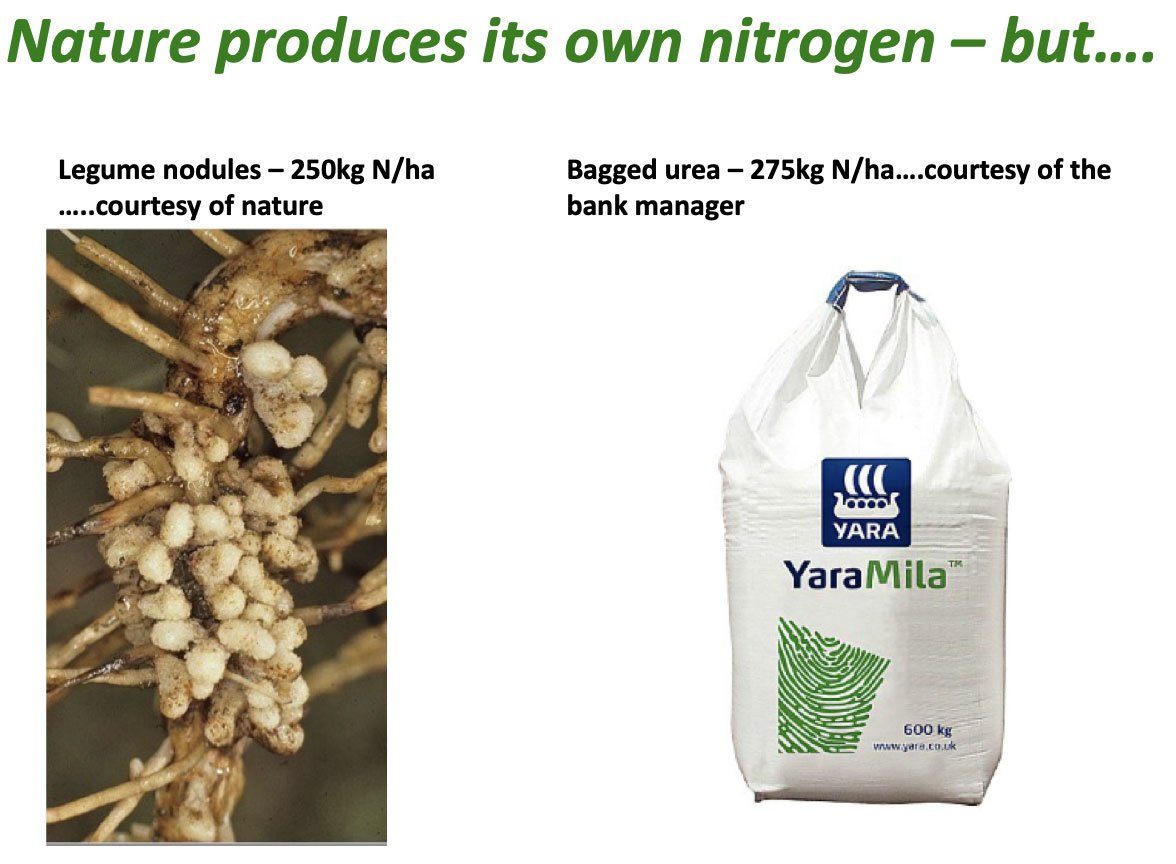 Nature produces its own nitrogen – but….

Legume nodules – 250kg N/ha …..courtesy of nature

Bagged urea – 275kg N/ha….courtesy of the bank manager

YARA

YaraMila™

600 kg
www.yara.co.uk